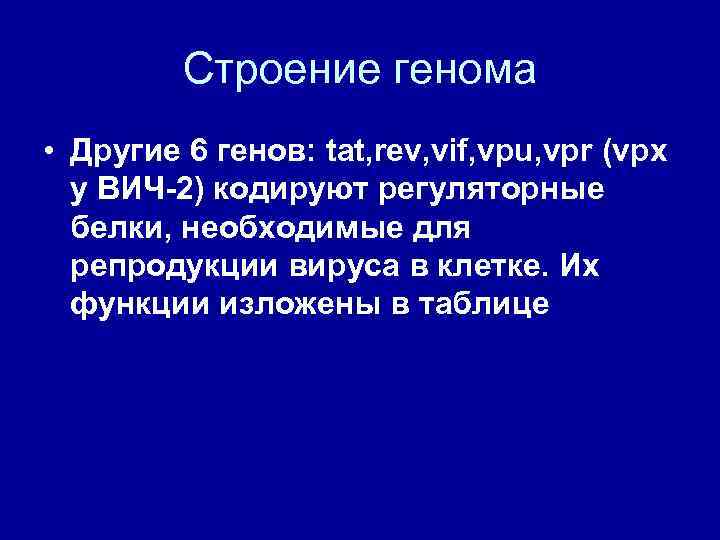 Строение генома

• Другие 6 генов: tat,rev,vif,vpu,vpr (vpx у ВИЧ-2) кодируют регуляторные белки, необходимые для репродукции вируса в клетке. Их функции изложены в таблице